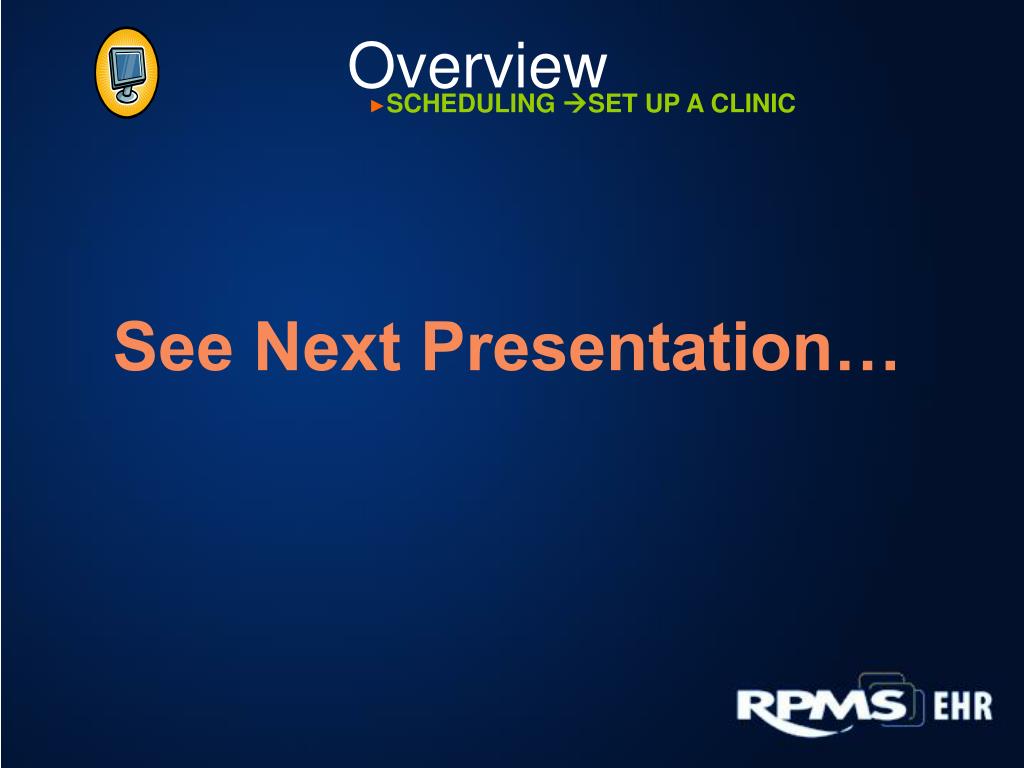 Overview
►SCHEDULING →SET UP A CLINIC

See Next Presentation…

RPMS EHR